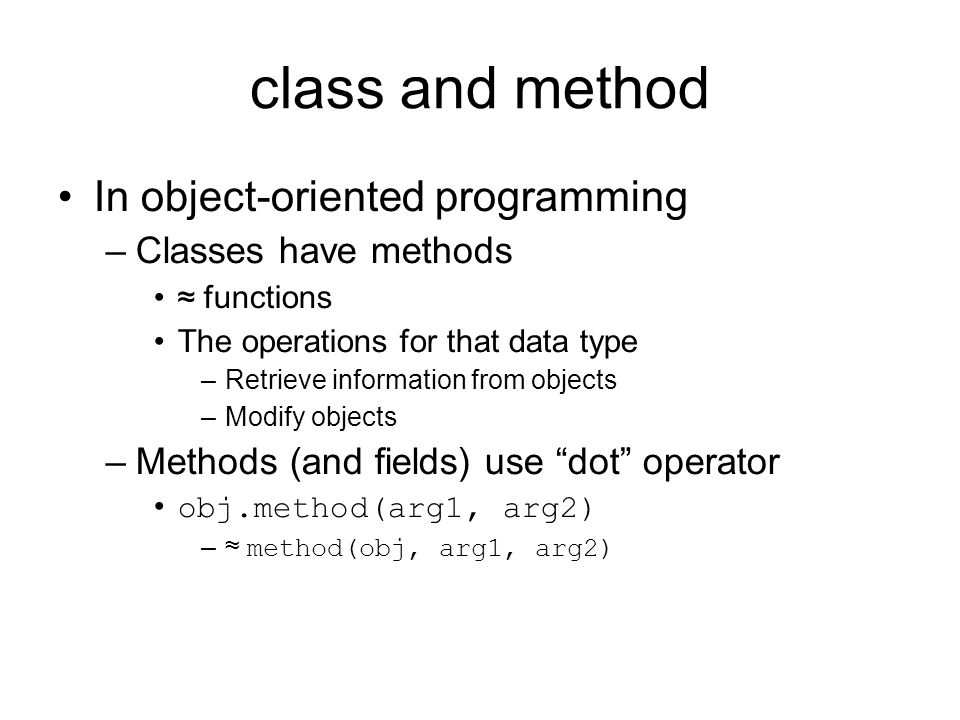 class and method

• In object-oriented programming
– Classes have methods
• ≈ functions
• The operations for that data type
– Retrieve information from objects
– Modify objects
– Methods (and fields) use “dot” operator
• obj.method(arg1, arg2)
– ≈ method(obj, arg1, arg2)